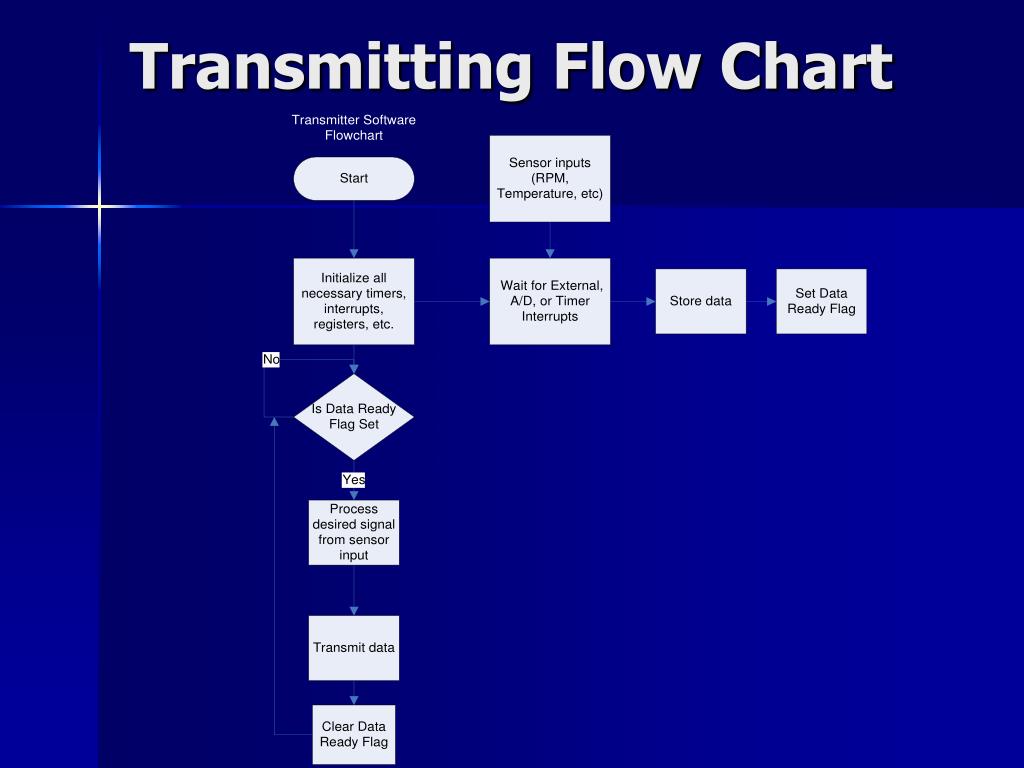 Transmitting Flow Chart

Transmitter Software Flowchart

Start

Sensor inputs (RPM, Temperature, etc)

Initialize all necessary timers, interrupts, registers, etc.

Wait for External, A/D, or Timer Interrupts

Store data

Set Data Ready Flag

No

Is Data Ready Flag Set

Yes

Process desired signal from sensor input

Transmit data

Clear Data Ready Flag